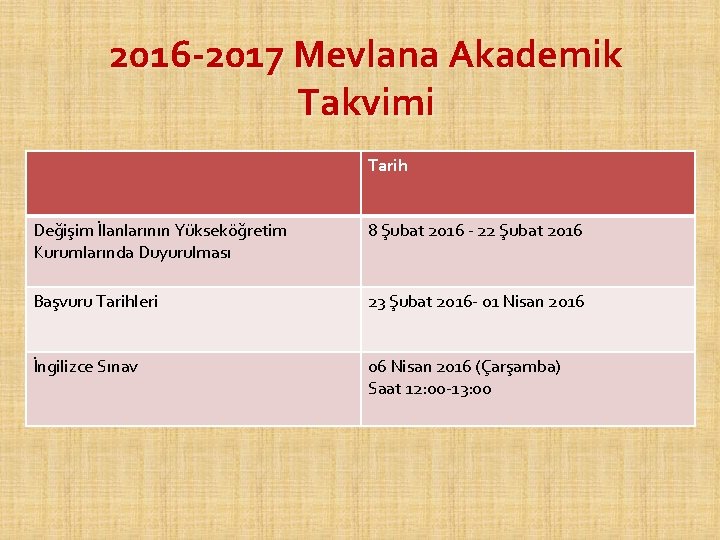 2016-2017 Mevlana Akademik Takvimi

| | Tarih |
|---|---|
| Değişim İlanlarının Yükseköğretim Kurumlarında Duyurulması | 8 Şubat 2016 - 22 Şubat 2016 |
| Başvuru Tarihleri | 23 Şubat 2016- 01 Nisan 2016 |
| İngilizce Sınav | 06 Nisan 2016 (Çarşamba) Saat 12:00-13:00 |